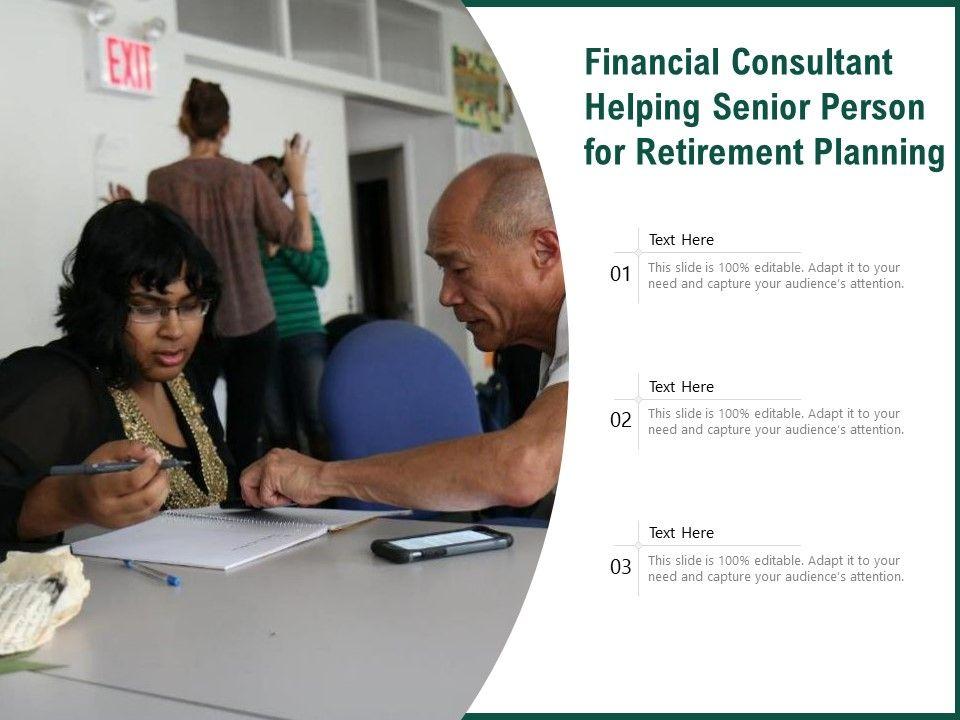 EXIT

Financial Consultant Helping Senior Person for Retirement Planning

01
Text Here
This slide is 100% editable. Adapt it to your need and capture your audience's attention.

02
Text Here
This slide is 100% editable. Adapt it to your need and capture your audience's attention.

03
Text Here
This slide is 100% editable. Adapt it to your need and capture your audience's attention.